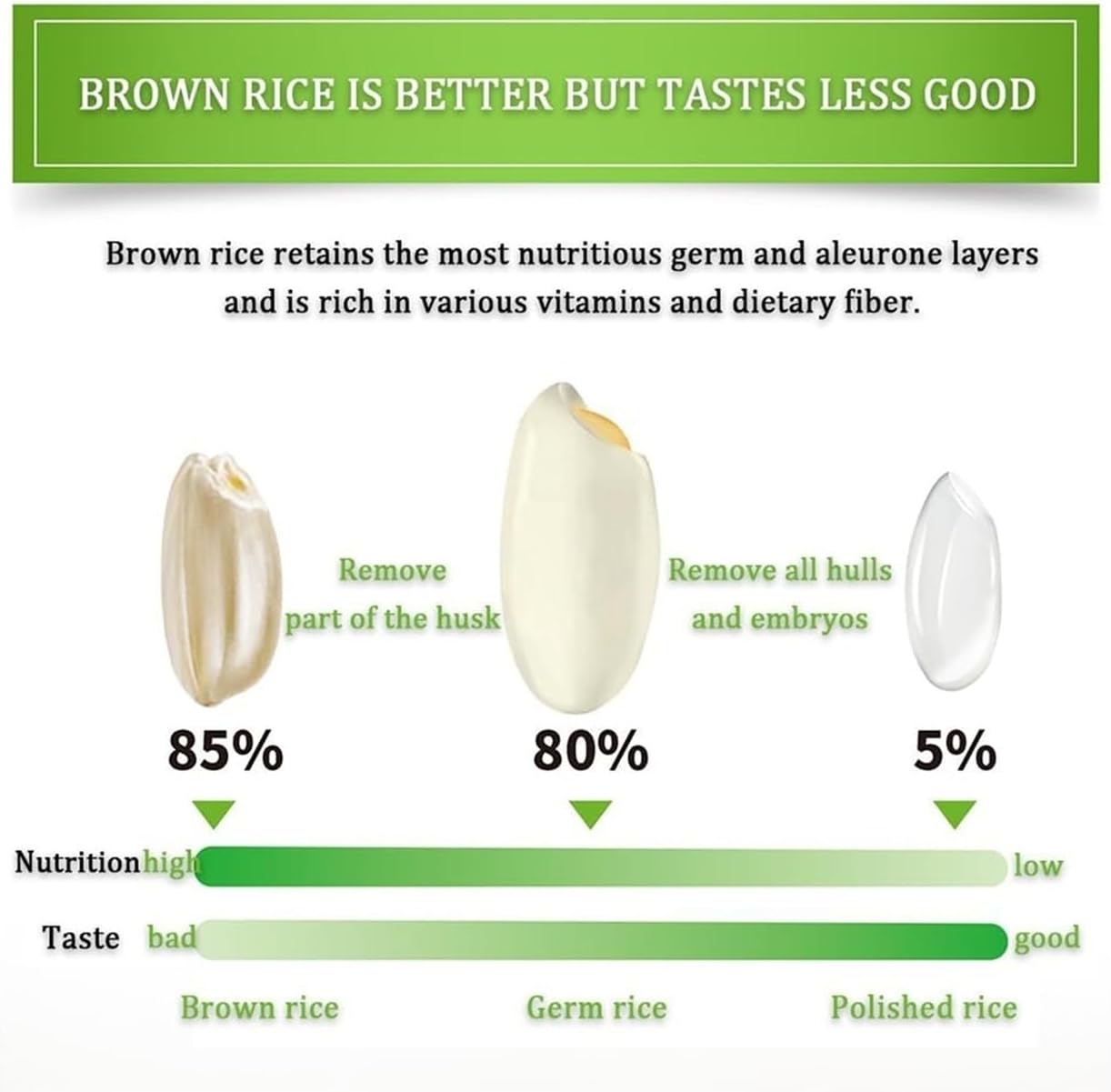 BROWN RICE IS BETTER BUT TASTES LESS GOOD

Brown rice retains the most nutritious germ and aleurone layers and is rich in various vitamins and dietary fiber.

Remove part of the husk

Remove all hulls and embryos

85%

80%

5%

Nutrition high low

Taste bad good

Brown rice

Germ rice

Polished rice